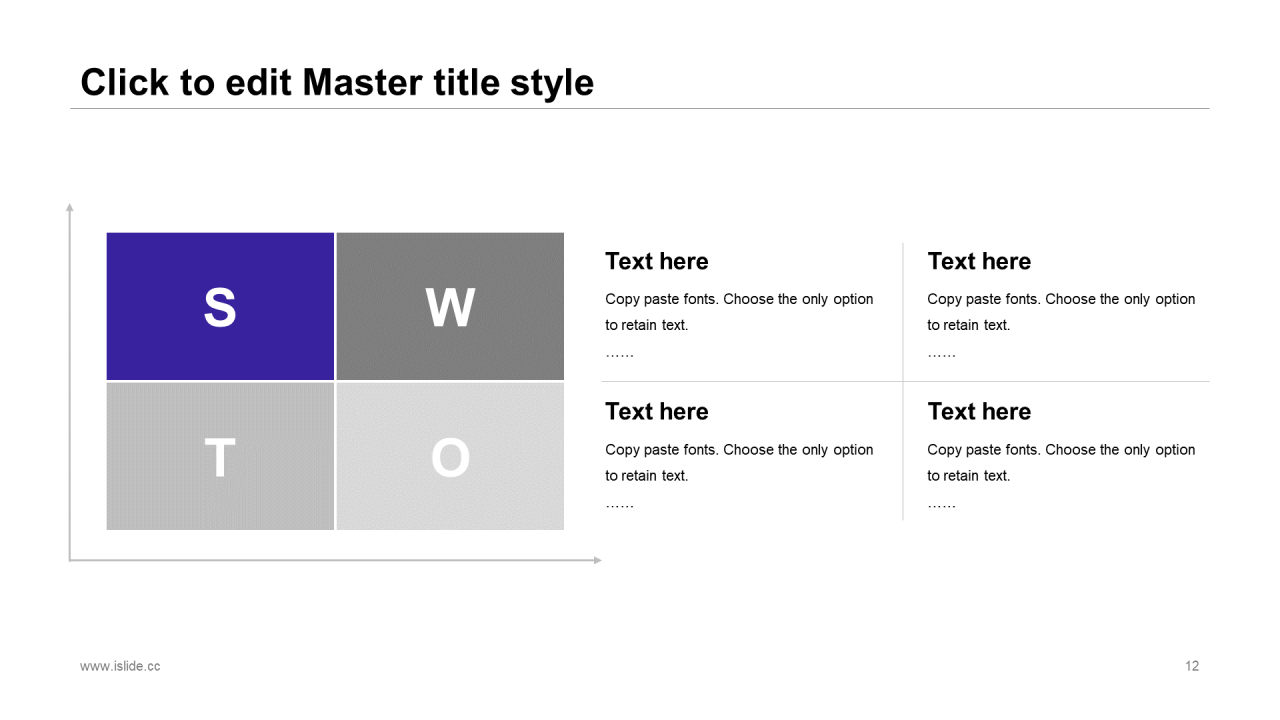 Click to edit Master title style

S

W

T

O

Text here

Copy paste fonts. Choose the only option to retain text.

……

Text here

Copy paste fonts. Choose the only option to retain text.

……

Text here

Copy paste fonts. Choose the only option to retain text.

……

Text here

Copy paste fonts. Choose the only option to retain text.

……

www.islide.cc

12